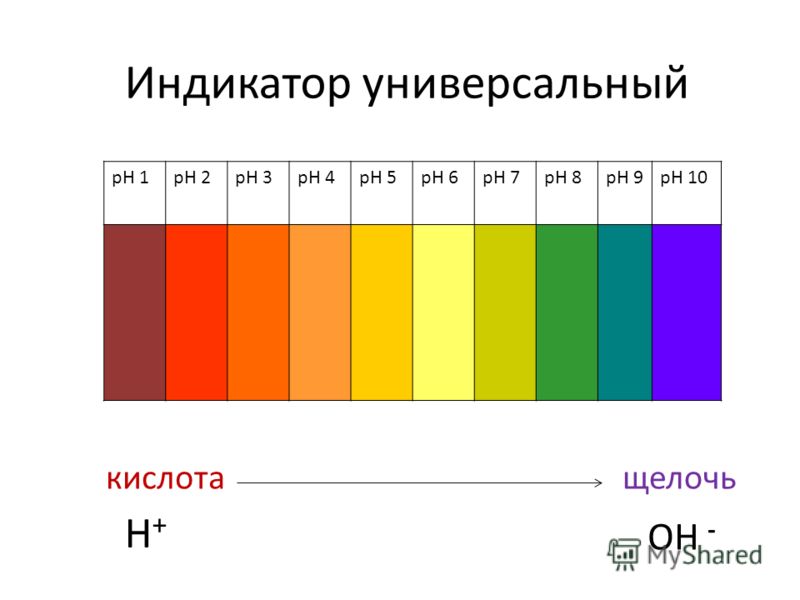 Индикатор универсальный

| pH 1 | pH 2 | pH 3 | pH 4 | pH 5 | pH 6 | pH 7 | pH 8 | pH 9 | pH 10 |
|---|---|---|---|---|---|---|---|---|---|
| | | | | | | | | | |

кислота щелочь

$H^+$ $OH^-$

MyShared